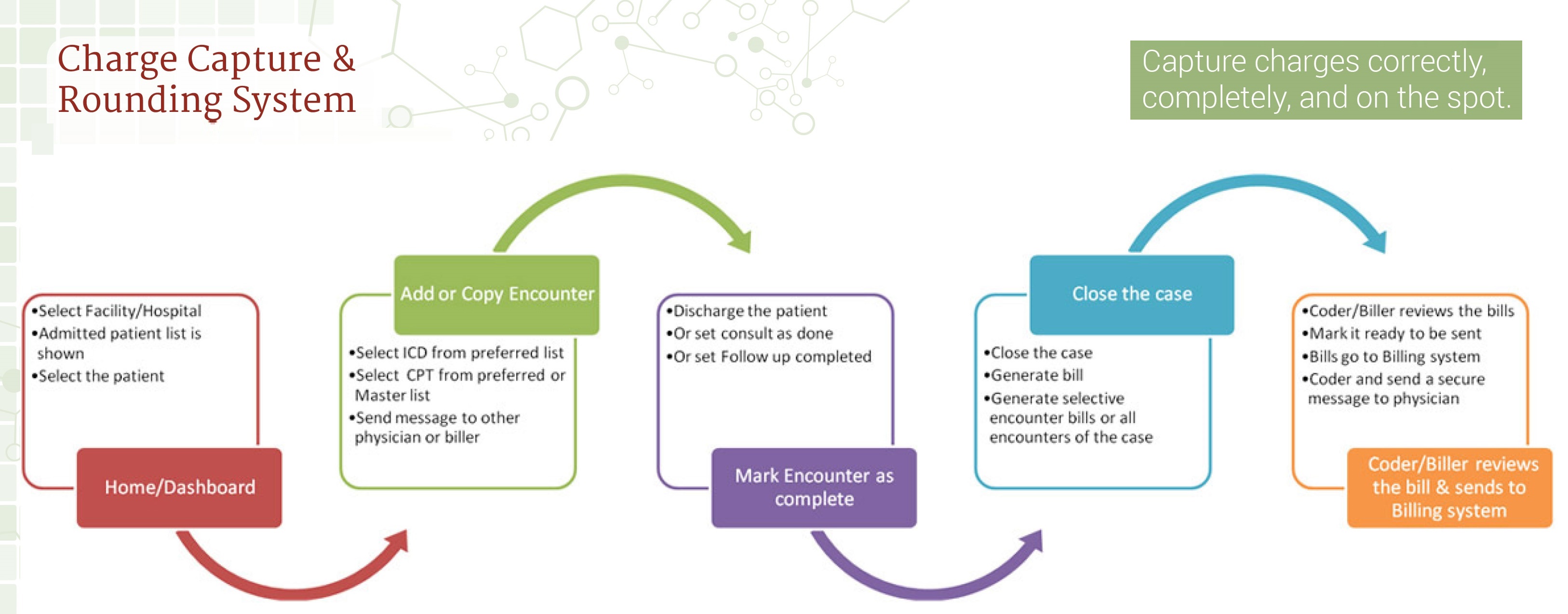 Charge Capture & Rounding System

Capture charges correctly, completely, and on the spot.

•Select Facility/Hospital
•Admitted patient list is shown
•Select the patient

Home/Dashboard

Add or Copy Encounter

•Select ICD from preferred list
•Select CPT from preferred or Master list
•Send message to other physician or biller

•Discharge the patient
•Or set consult as done
•Or set Follow up completed

Mark Encounter as complete

Close the case

•Close the case
•Generate bill
•Generate selective encounter bills or all encounters of the case

•Coder/Biller reviews the bills
•Mark it ready to be sent
•Bills go to Billing system
•Coder and send a secure message to physician

Coder/Biller reviews the bill & sends to Billing system